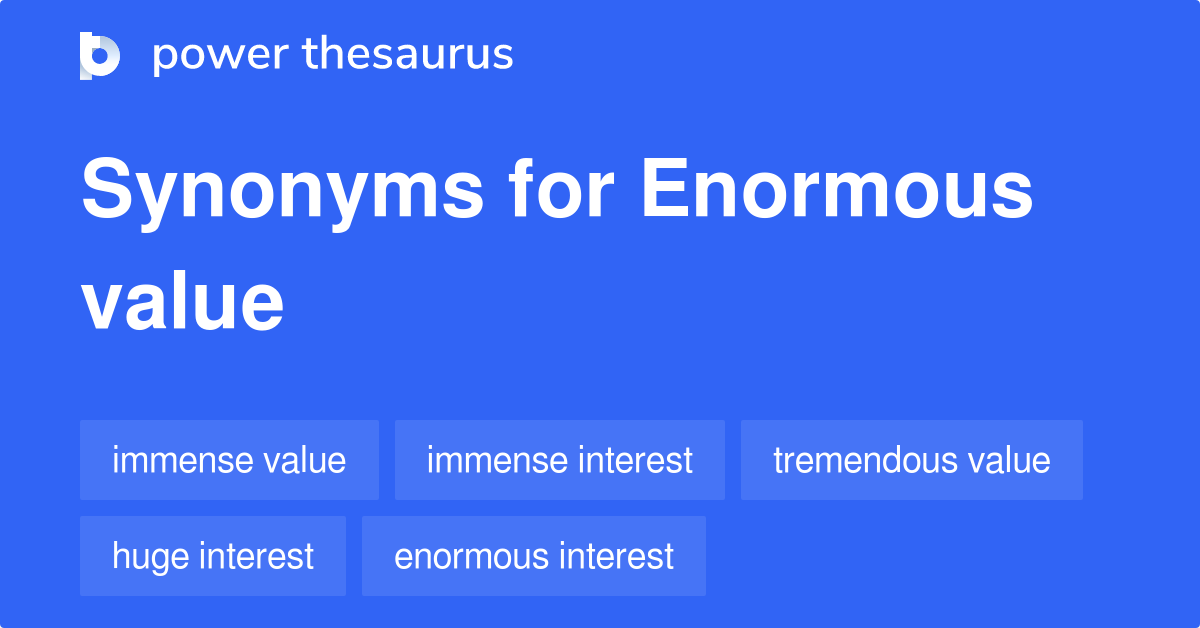 power thesaurus

Synonyms for Enormous value

immense value
immense interest
tremendous value
huge interest
enormous interest